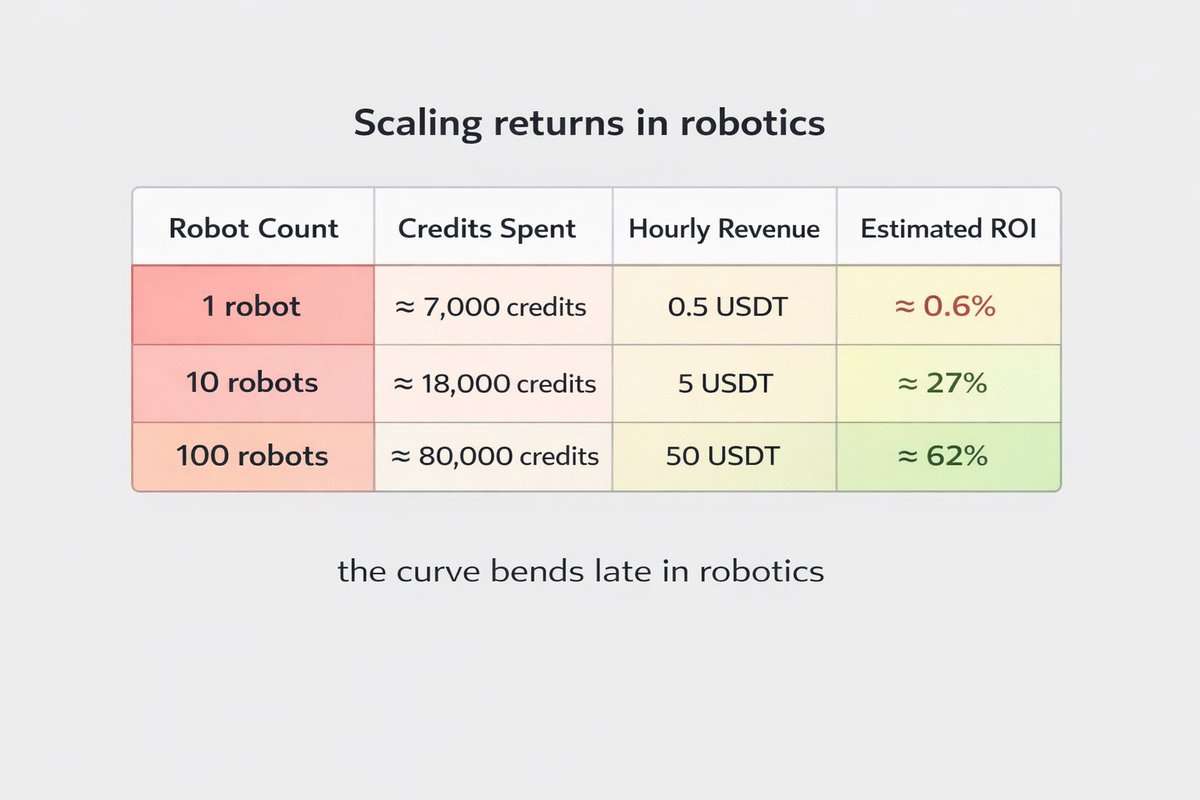 Scaling returns in robotics

| Robot Count | Credits Spent | Hourly Revenue | Estimated ROI |
|---|---|---|---|
| 1 robot | ≈ 7,000 credits | 0.5 USDT | ≈ 0.6% |
| 10 robots | ≈ 18,000 credits | 5 USDT | ≈ 27% |
| 100 robots | ≈ 80,000 credits | 50 USDT | ≈ 62% |

the curve bends late in robotics